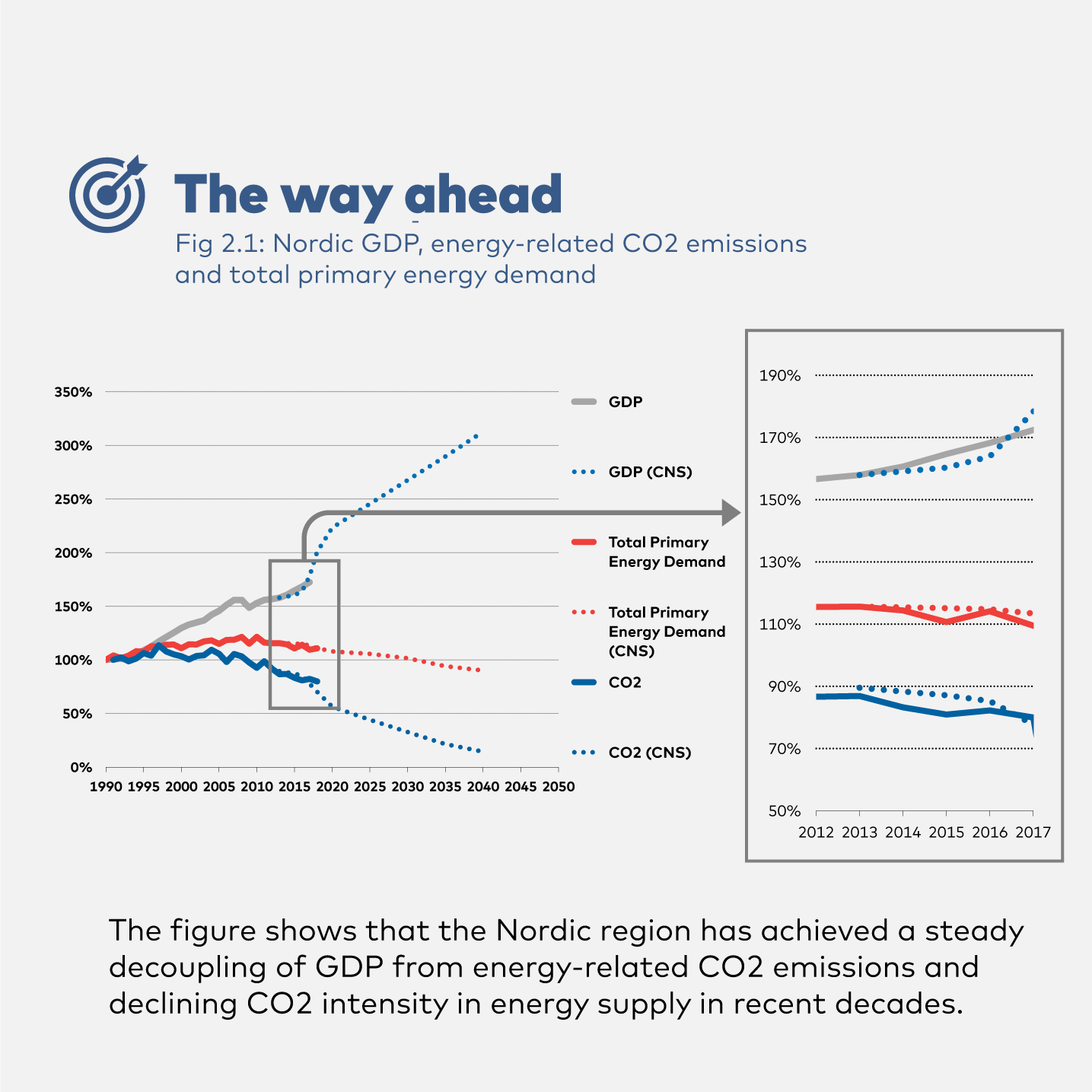 The way ahead

Fig 2.1: Nordic GDP, energy-related CO2 emissions and total primary energy demand

350%
300%
250%
200%
150%
100%
50%
0%
1990 1995 2000 2005 2010 2015 2020 2025 2030 2035 2040 2045 2050

GDP
GDP (CNS)
Total Primary Energy Demand
Total Primary Energy Demand (CNS)
CO2
CO2 (CNS)

190%
170%
150%
130%
110%
90%
70%
50%
2012 2013 2014 2015 2016 2017

The figure shows that the Nordic region has achieved a steady decoupling of GDP from energy-related CO2 emissions and declining CO2 intensity in energy supply in recent decades.